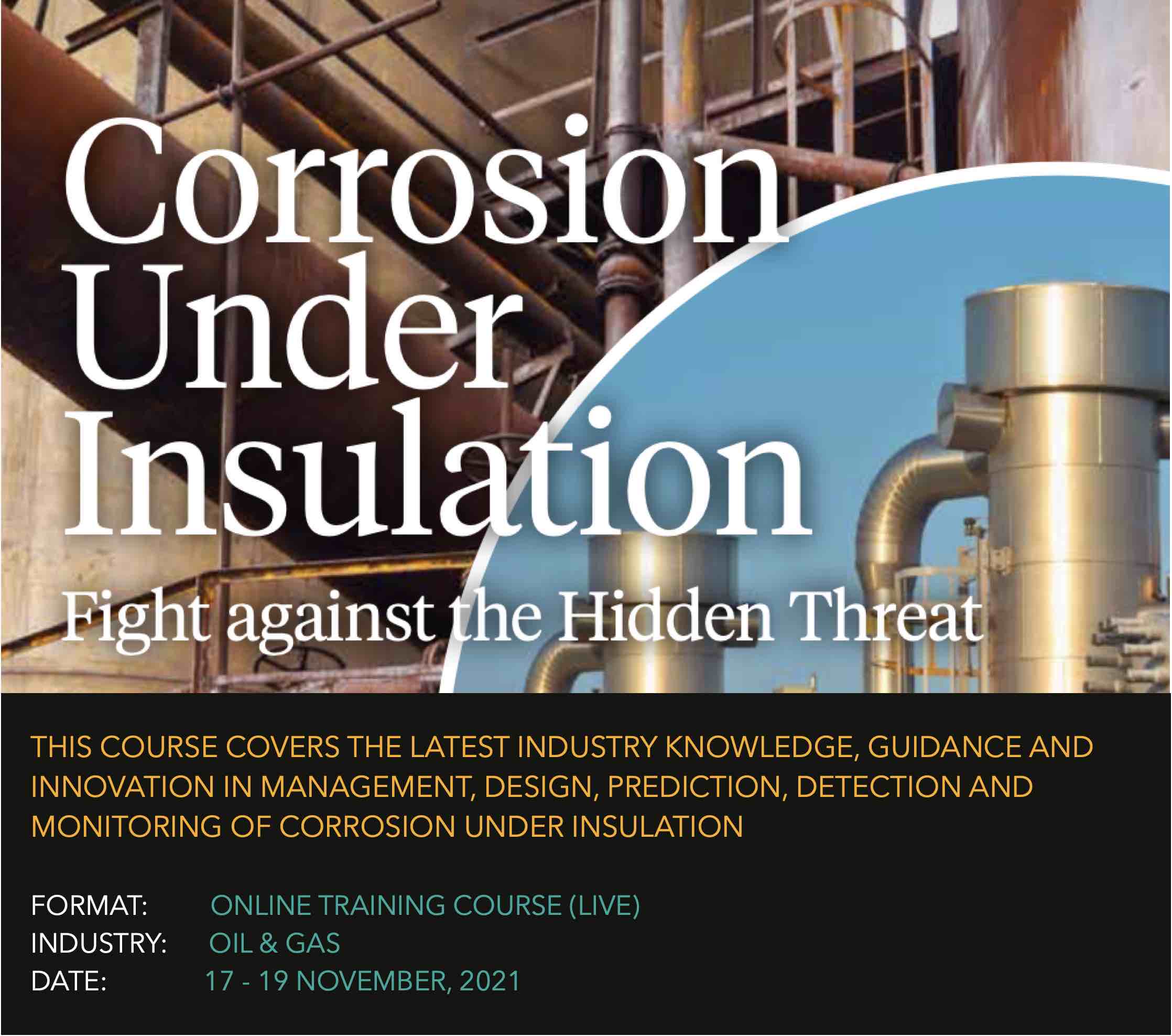 Corrosion Under Insulation

Fight against the Hidden Threat

THIS COURSE COVERS THE LATEST INDUSTRY KNOWLEDGE, GUIDANCE AND INNOVATION IN MANAGEMENT, DESIGN, PREDICTION, DETECTION AND MONITORING OF CORROSION UNDER INSULATION

FORMAT: ONLINE TRAINING COURSE (LIVE)
INDUSTRY: OIL & GAS
DATE: 17 - 19 NOVEMBER, 2021